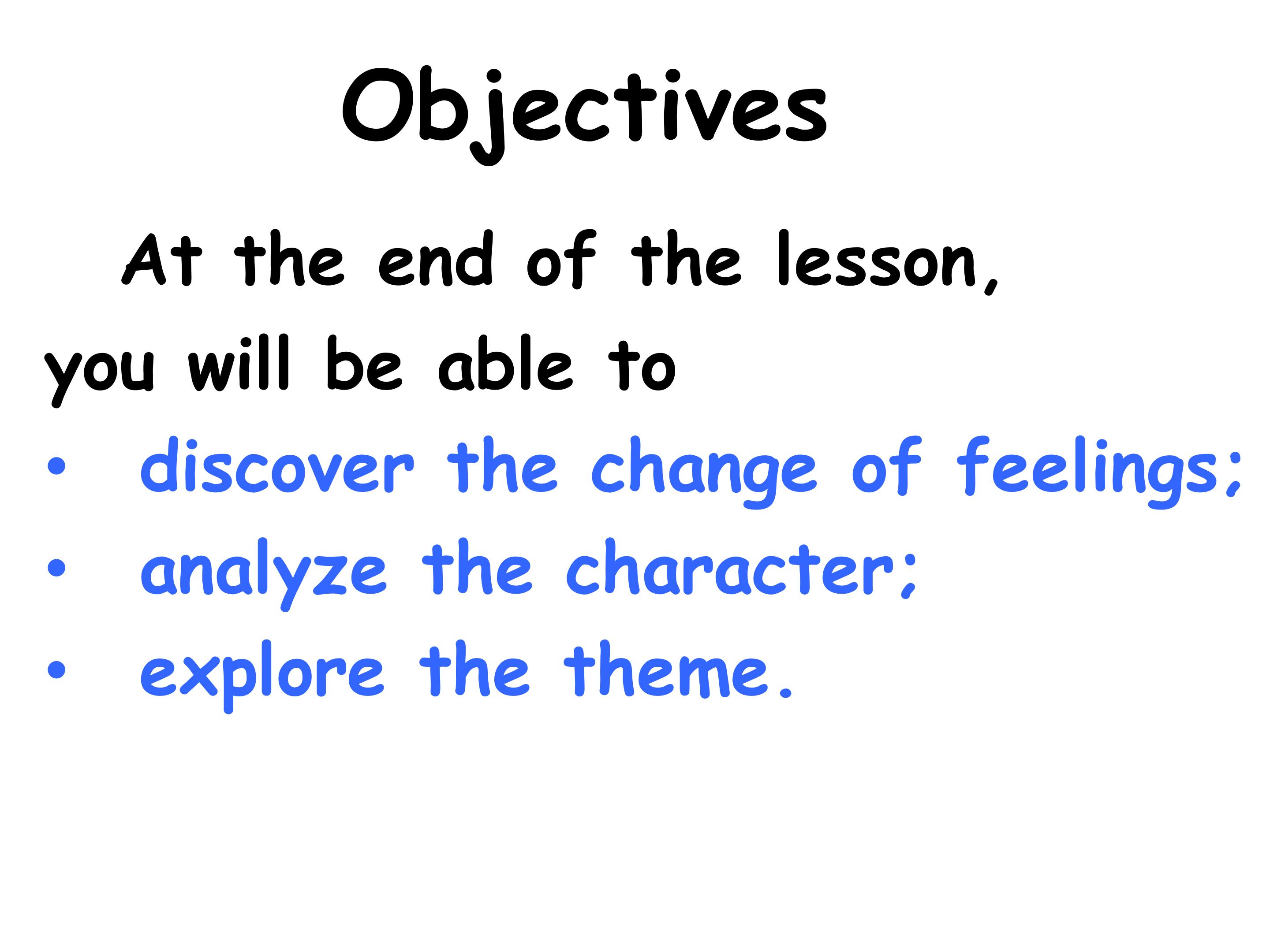 Objectives

At the end of the lesson, you will be able to

• discover the change of feelings;
• analyze the character;
• explore the theme.